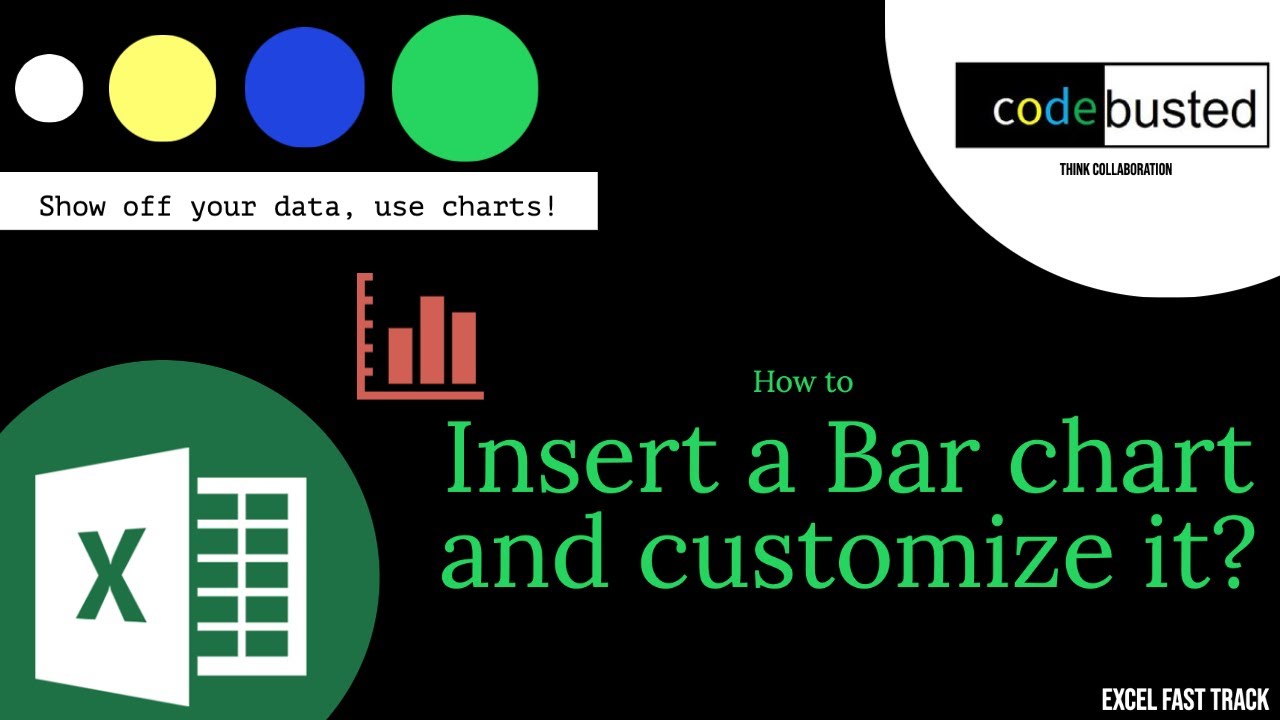 Show off your data, use charts!

codebusted

THINK COLLABORATION

How to

Insert a Bar chart and customize it?

X

EXCEL FAST TRACK